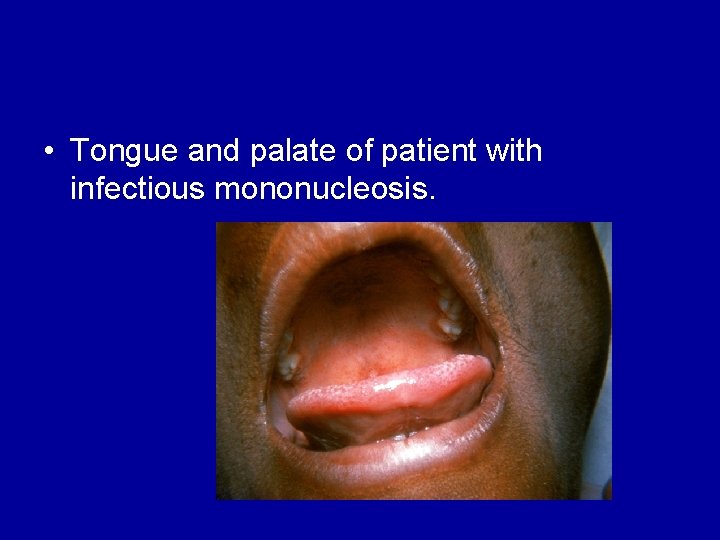 • Tongue and palate of patient with infectious mononucleosis.